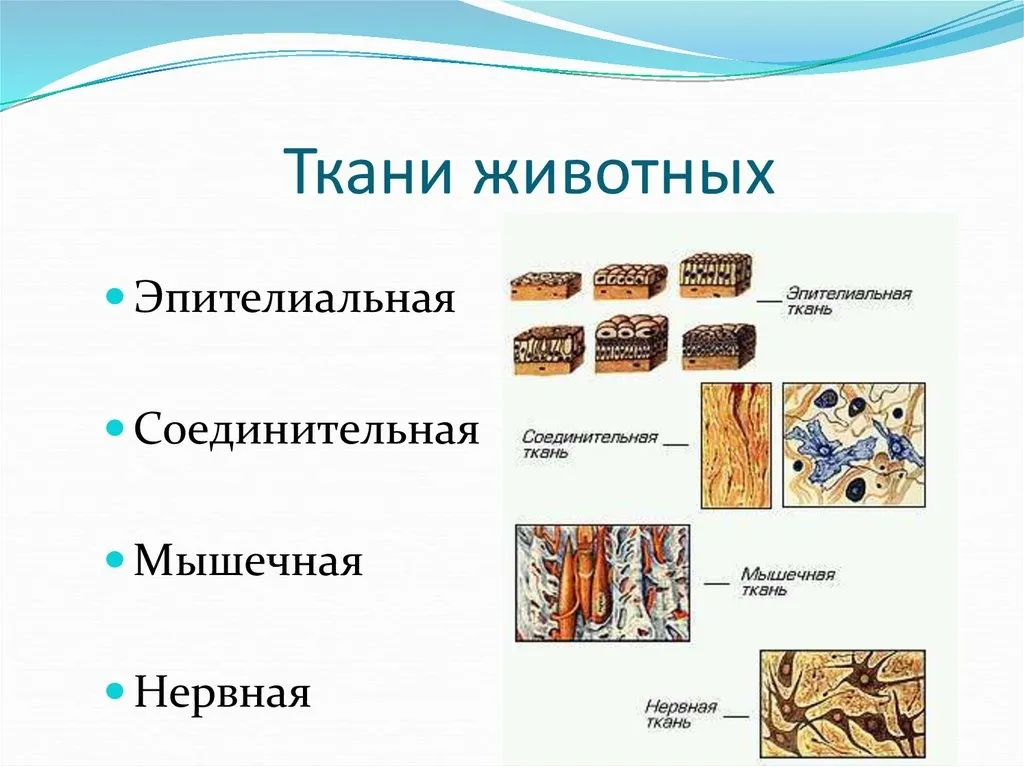 Ткани животных

Эпителиальная

Соединительная

Мышечная

Нервная

Эпителиальная ткань

Соединительная ткань

Мышечная ткань

Нервная ткань